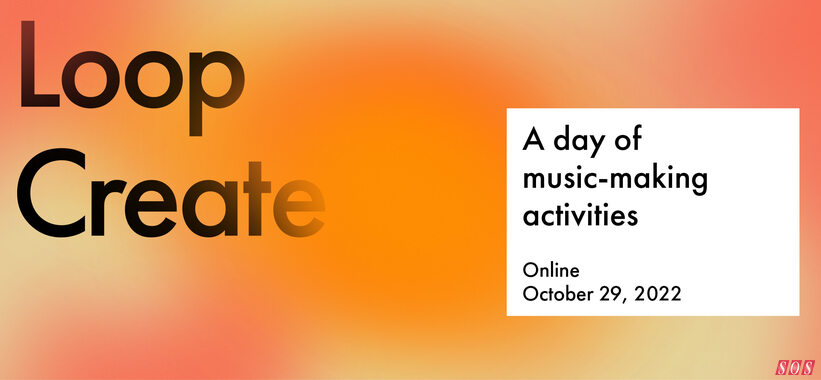 Loop Create

A day of music-making activities

Online
October 29, 2022

SOS